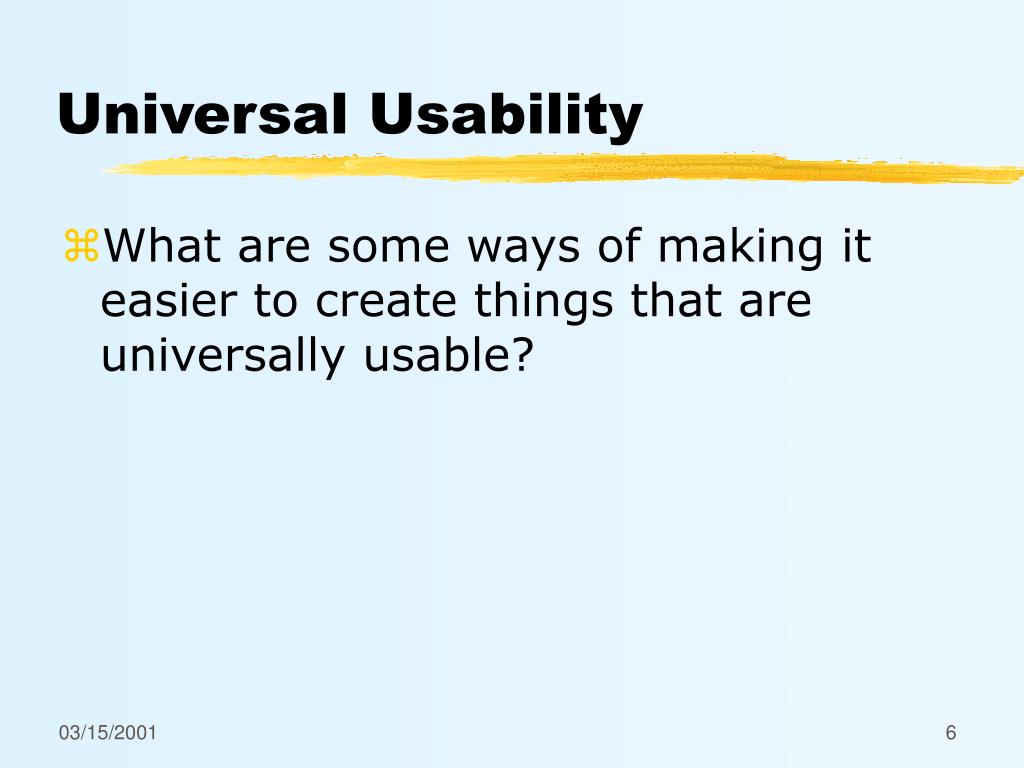 Universal Usability

⌘What are some ways of making it easier to create things that are universally usable?

03/15/2001

6